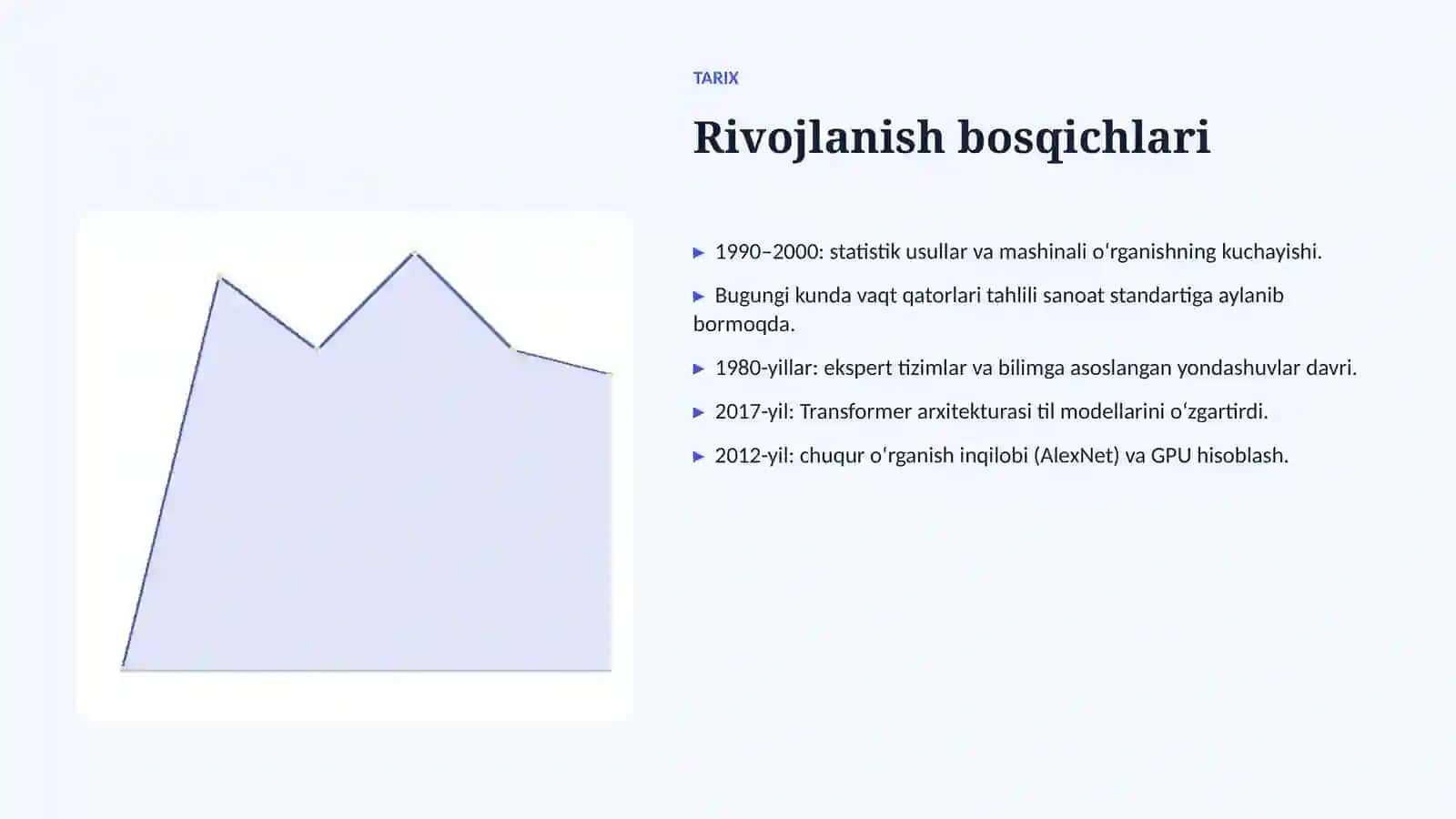 TARIX

Rivojlanish bosqichlari

▶ 1990–2000: statistik usullar va mashinali oʻrganishning kuchayishi.

▶ Bugungi kunda vaqt qatorlari tahlili sanoat standartiga aylanib bormoqda.

▶ 1980-yillar: ekspert tizimlar va bilimga asoslangan yondashuvlar davri.

▶ 2017-yil: Transformer arxitekturasi til modellarini oʻzgartirdi.

▶ 2012-yil: chuqur oʻrganish inqilobi (AlexNet) va GPU hisoblash.